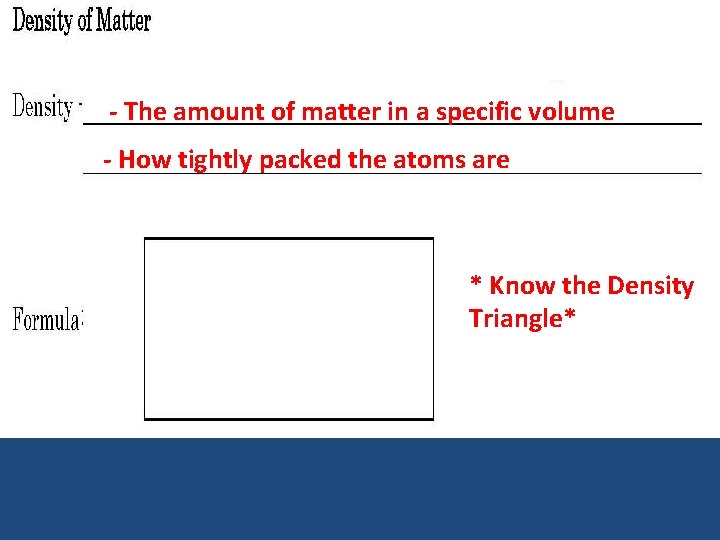 Density of Matter

Density - - The amount of matter in a specific volume

- How tightly packed the atoms are

Formula:

* Know the Density Triangle*